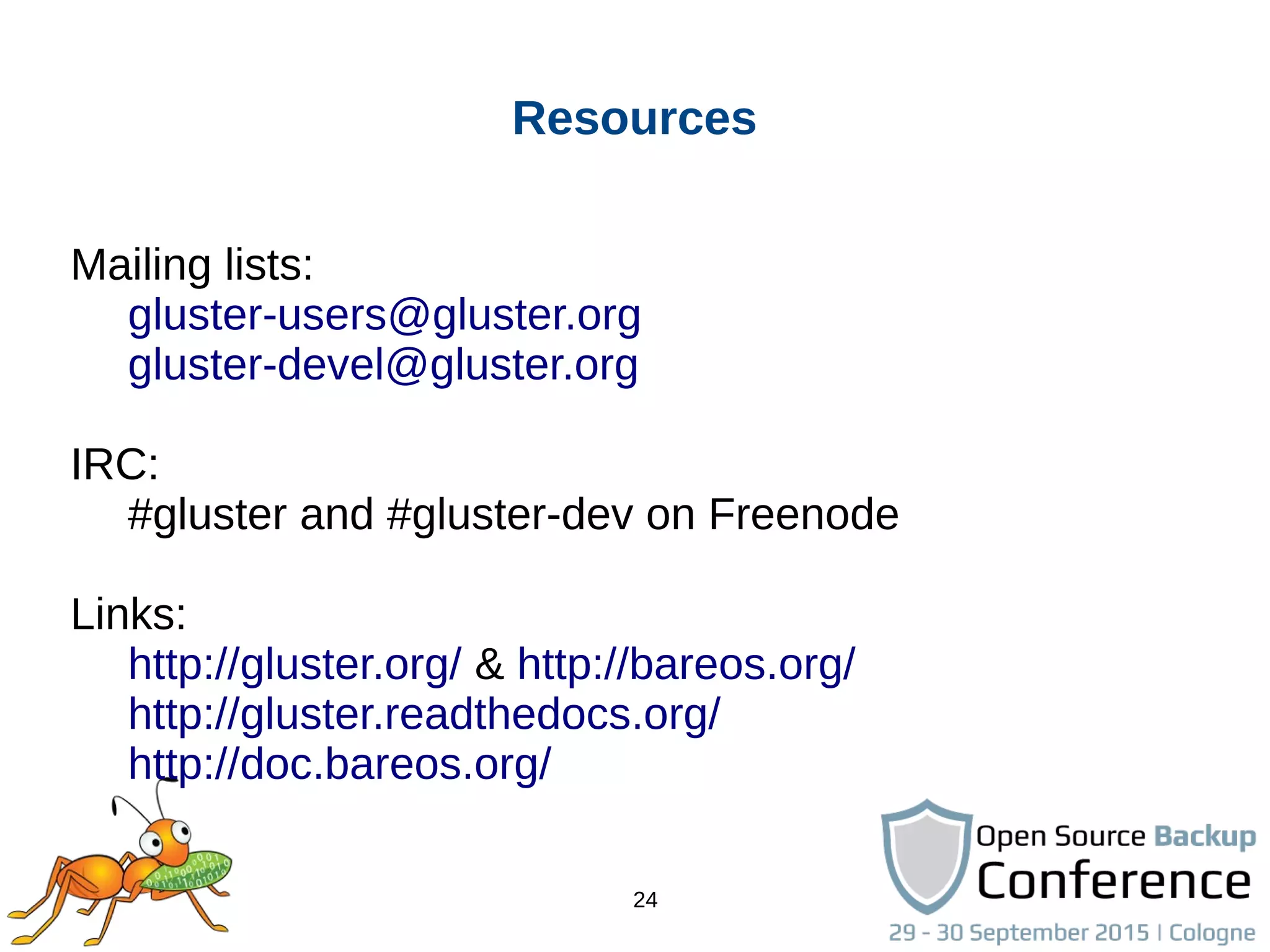 Resources

Mailing lists:
gluster-users@gluster.org
gluster-devel@gluster.org

IRC:
#gluster and #gluster-dev on Freenode

Links:
http://gluster.org/ & http://bareos.org/
http://gluster.readthedocs.org/
http://doc.bareos.org/

24

Open Source Backup
Conference
29 - 30 September 2015 | Cologne